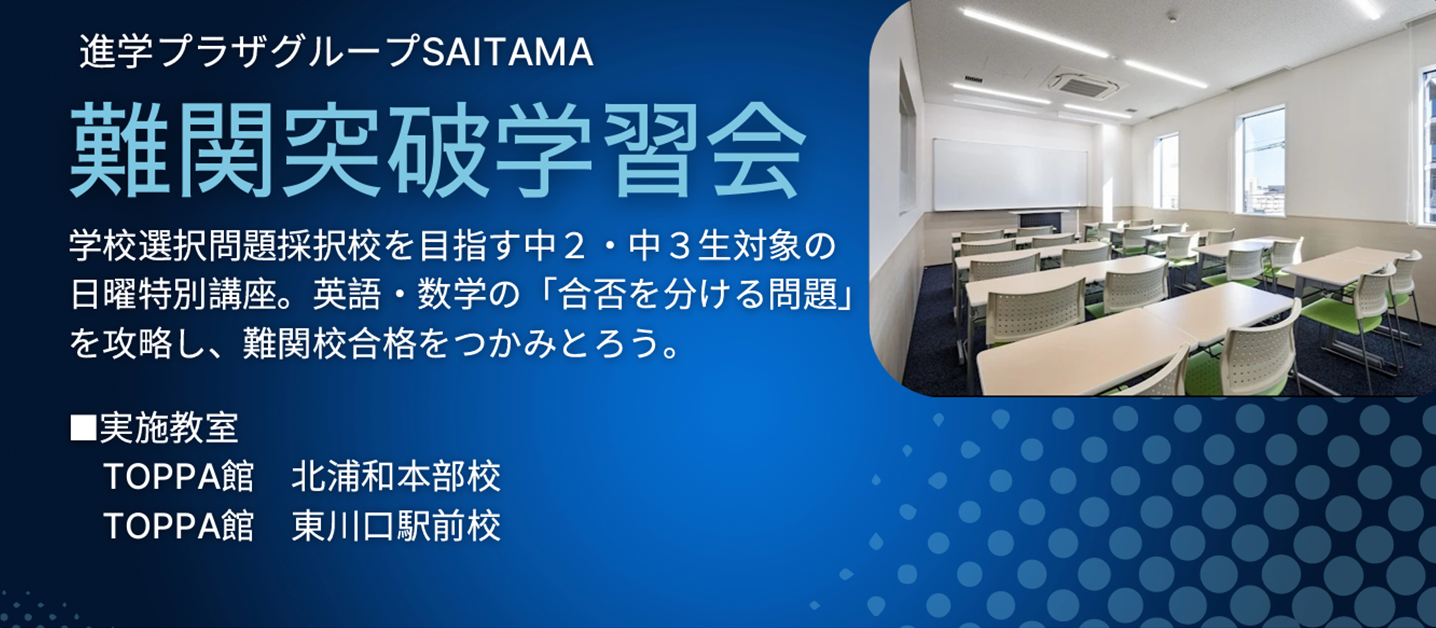 進学プラザグループSAITAMA

難関突破学習会

学校選択問題採択校を目指す中２・中３生対象の日曜特別講座。英語・数学の「合否を分ける問題」を攻略し、難関校合格をつかみとろう。

■実施教室
TOPPA館　北浦和本部校
TOPPA館　東川口駅前校